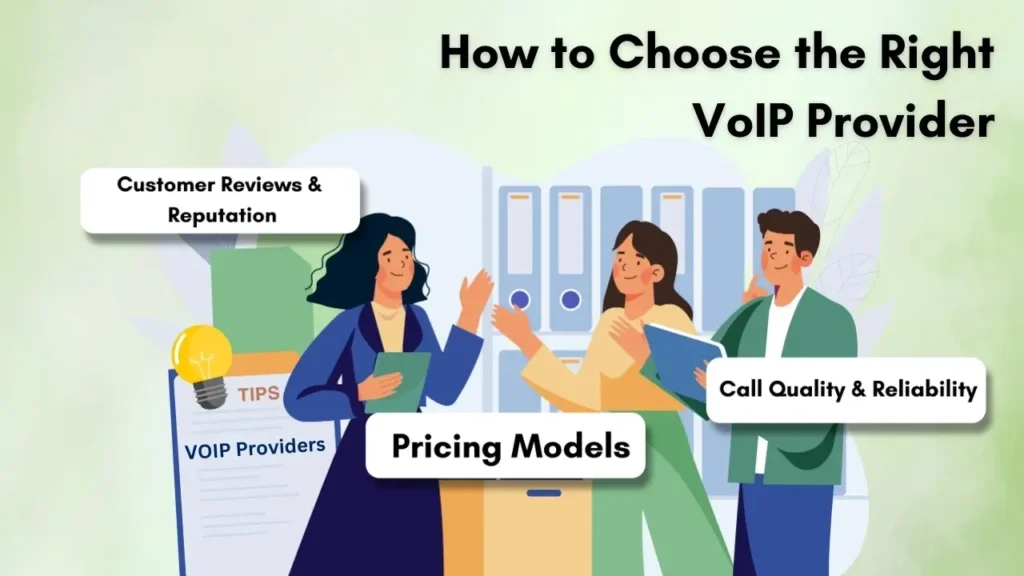 How to Choose the Right VoIP Provider

Customer Reviews & Reputation

TIPS

VOIP Providers

Pricing Models

Call Quality & Reliability